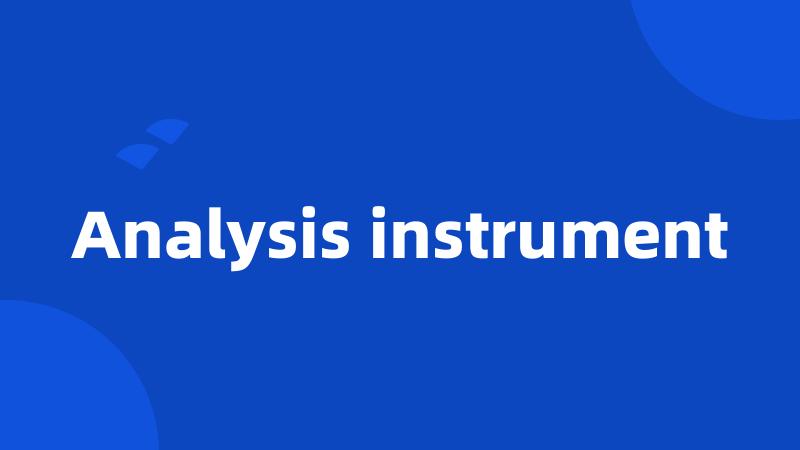 Analysis instrument